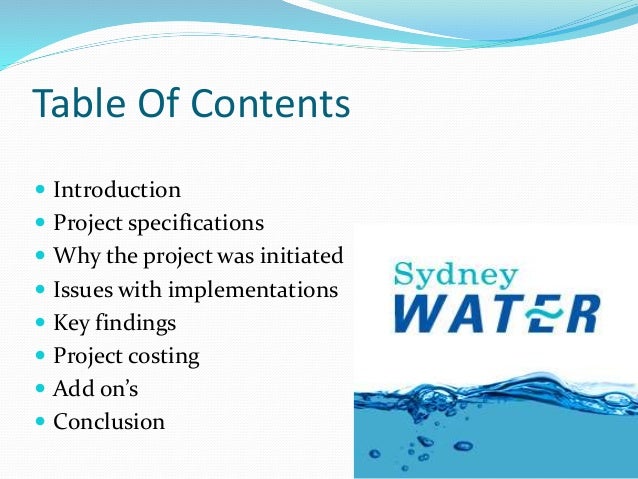 Table Of Contents

- Introduction
- Project specifications
- Why the project was initiated
- Issues with implementations
- Key findings
- Project costing
- Add on's
- Conclusion

Sydney
WATER